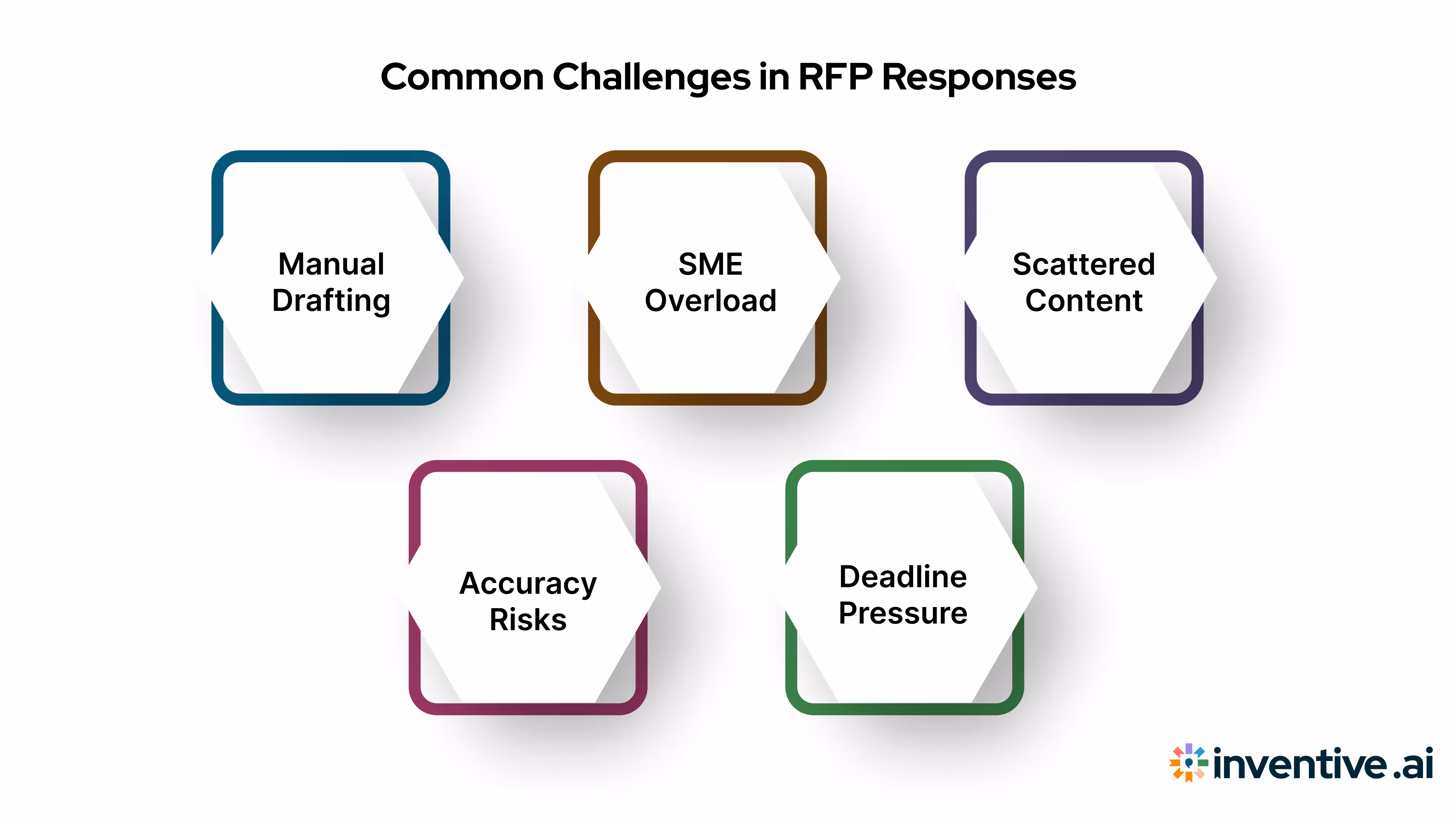 Common Challenges in RFP Responses

Manual Drafting

SME Overload

Scattered Content

Accuracy Risks

Deadline Pressure

inventive.ai